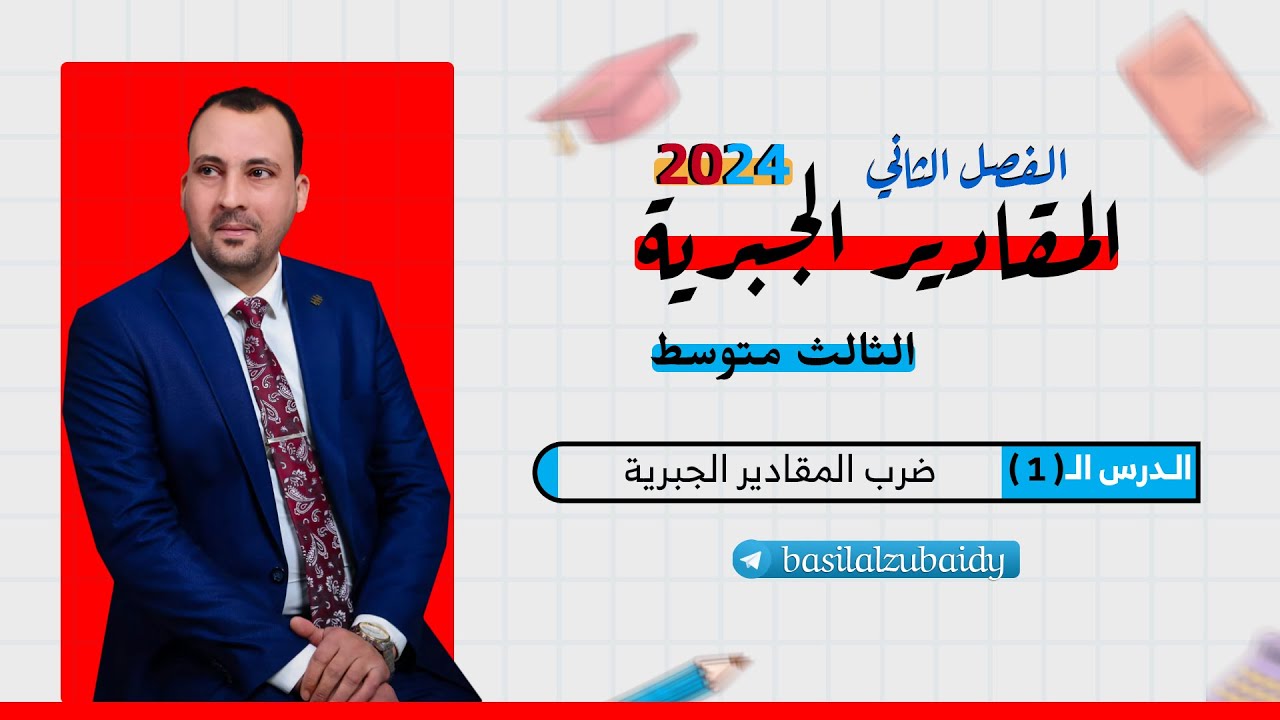 الفصل الثاني 2024

المقادير الجبرية

الثالث متوسط

الدرس الـ( 1 ) ضرب المقادير الجبرية

basilalzubaidy